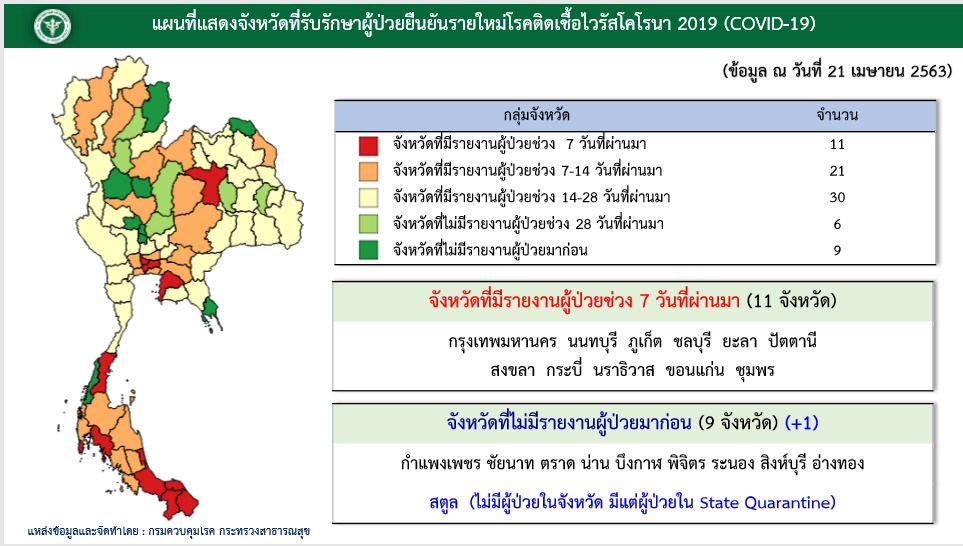 แผนที่แสดงจังหวัดที่รับรักษาผู้ป่วยยืนยันรายใหม่โรคติดเชื้อไวรัสโคโรนา 2019 (COVID-19)

(ข้อมูล ณ วันที่ 21 เมษายน 2563)

| กลุ่มจังหวัด | จำนวน |
|---|---|
| จังหวัดที่มีรายงานผู้ป่วยช่วง 7 วันที่ผ่านมา | 11 |
| จังหวัดที่มีรายงานผู้ป่วยช่วง 7-14 วันที่ผ่านมา | 21 |
| จังหวัดที่มีรายงานผู้ป่วยช่วง 14-28 วันที่ผ่านมา | 30 |
| จังหวัดที่ไม่มีรายงานผู้ป่วยช่วง 28 วันที่ผ่านมา | 6 |
| จังหวัดที่ไม่มีรายงานผู้ป่วยมาก่อน | 9 |

จังหวัดที่มีรายงานผู้ป่วยช่วง 7 วันที่ผ่านมา (11 จังหวัด)

กรุงเทพมหานคร นนทบุรี ภูเก็ต ชลบุรี ยะลา ปัตตานี สงขลา กระบี่ นราธิวาส ขอนแก่น ชุมพร

จังหวัดที่ไม่มีรายงานผู้ป่วยมาก่อน (9 จังหวัด) (+1)

กำแพงเพชร ชัยนาท ตราด น่าน บึงกาฬ พิจิตร ระนอง สิงห์บุรี อ่างทอง

สตูล (ไม่มีผู้ป่วยในจังหวัด มีแต่ผู้ป่วยใน State Quarantine)

แหล่งข้อมูลและจัดทำโดย : กรมควบคุมโรค กระทรวงสาธารณสุข